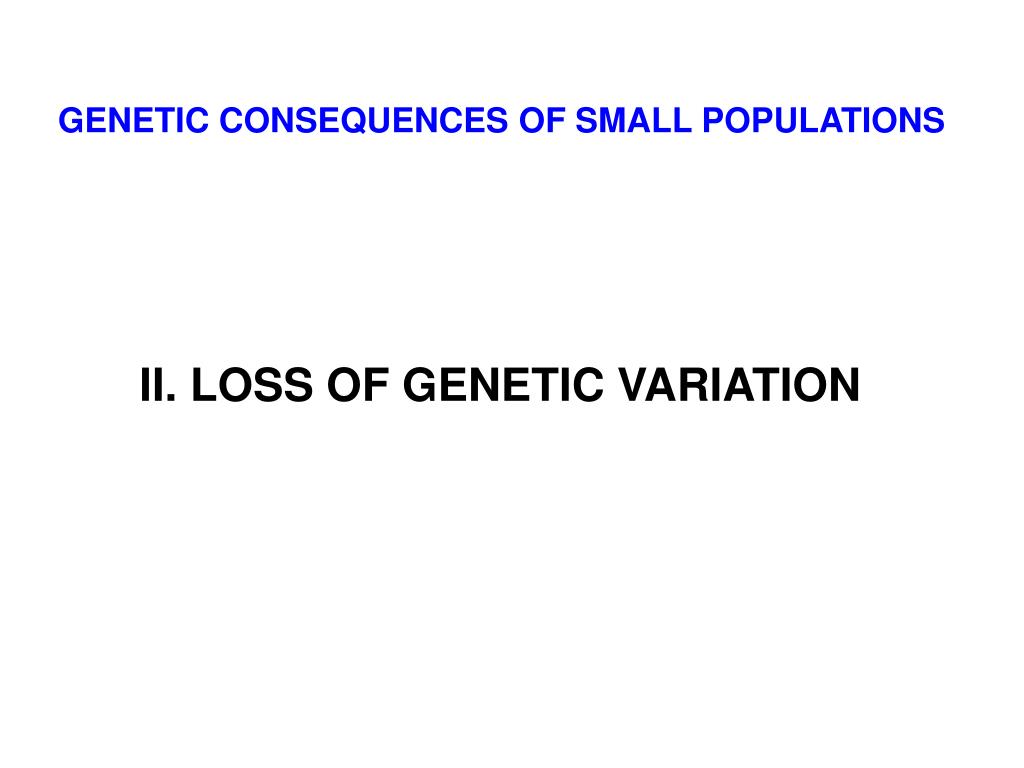 GENETIC CONSEQUENCES OF SMALL POPULATIONS

II. LOSS OF GENETIC VARIATION